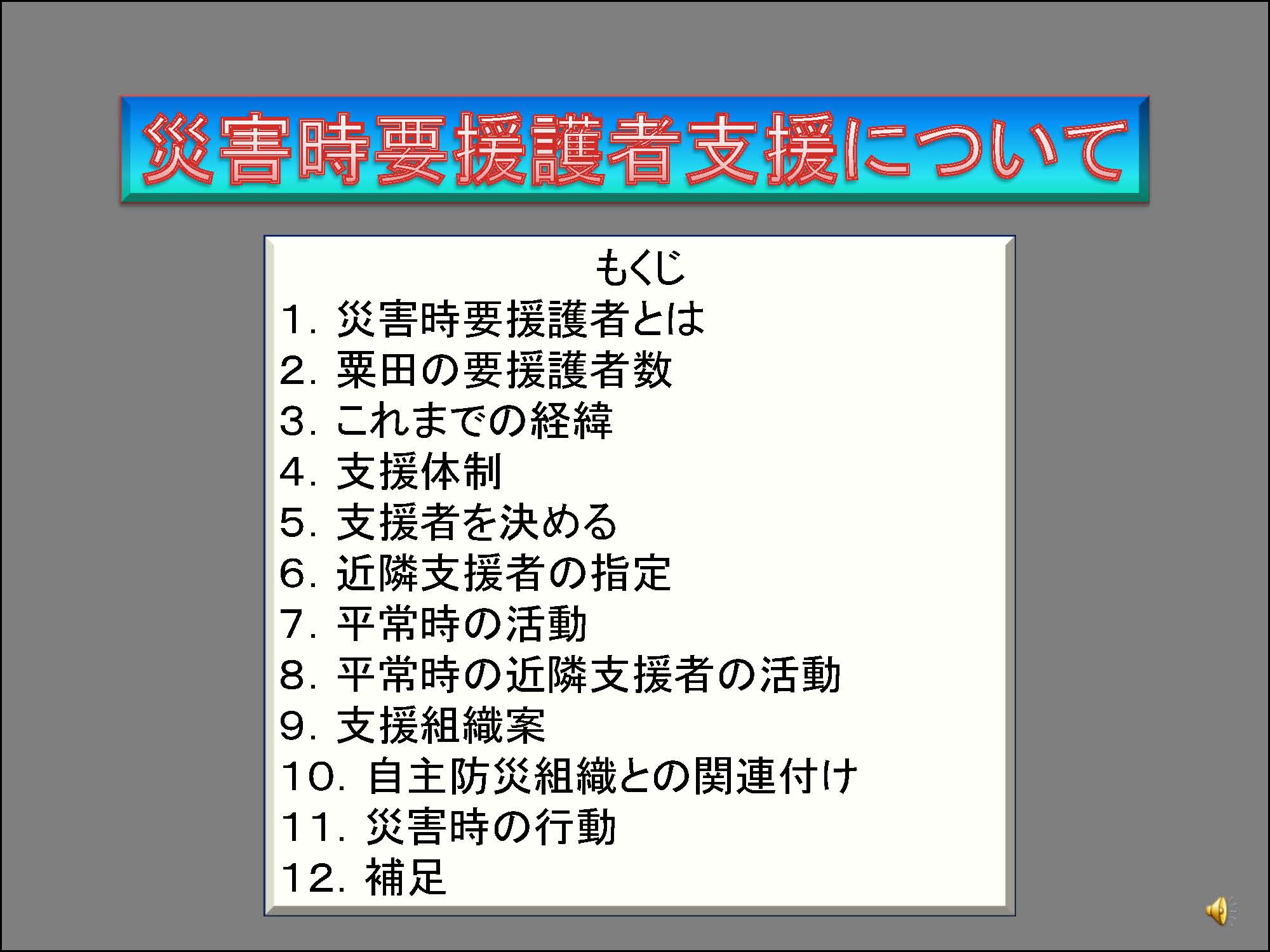 災害時要援護者支援について

もくじ

1. 災害時要援護者とは
2. 粟田の要援護者数
3. これまでの経緯
4. 支援体制
5. 支援者を決める
6. 近隣支援者の指定
7. 平常時の活動
8. 平常時の近隣支援者の活動
9. 支援組織案
10. 自主防災組織との関連付け
11. 災害時の行動
12. 補足